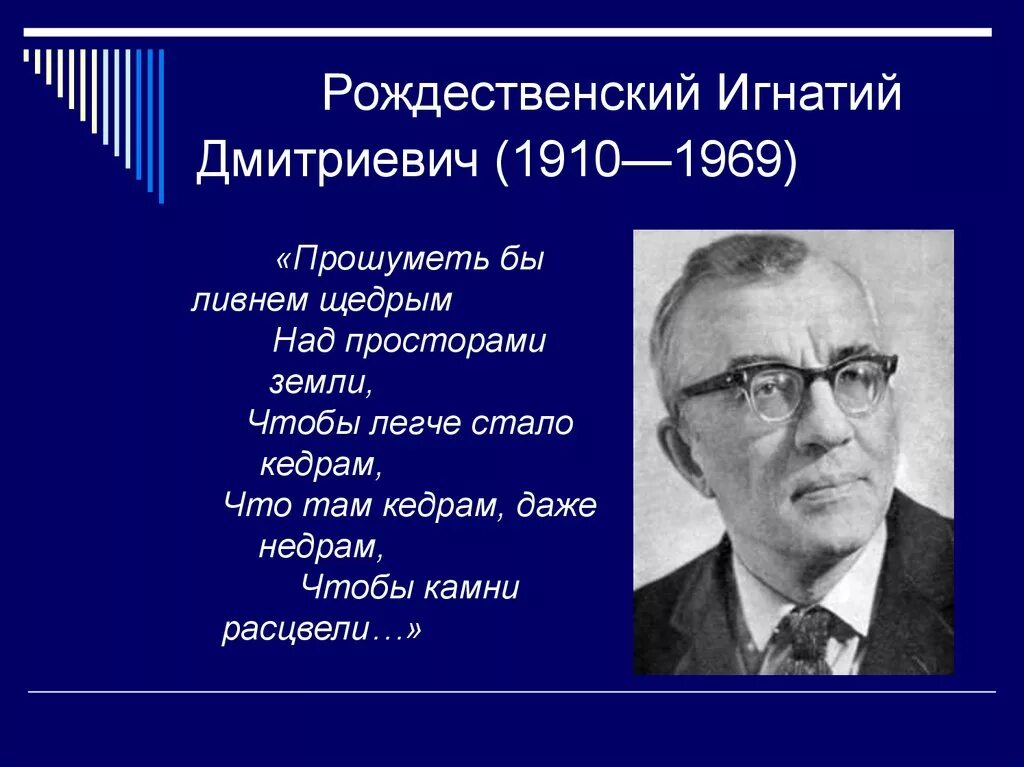 Рождественский Игнатий Дмитриевич (1910—1969)

«Прошуметь бы ливнем щедрым
Над просторами земли,
Чтобы легче стало кедрам,
Что там кедрам, даже недрам,
Чтобы камни расцвели…»